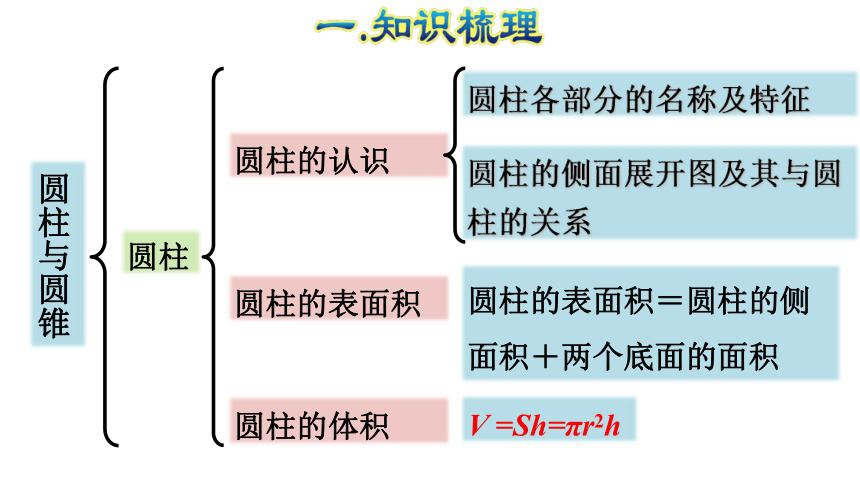 一.知识梳理

圆柱与圆锥

圆柱

圆柱的认识

圆柱各部分的名称及特征

圆柱的侧面展开图及其与圆柱的关系

圆柱的表面积

圆柱的表面积＝圆柱的侧面积＋两个底面的面积

圆柱的体积

$V=Sh=\pi r^2h$